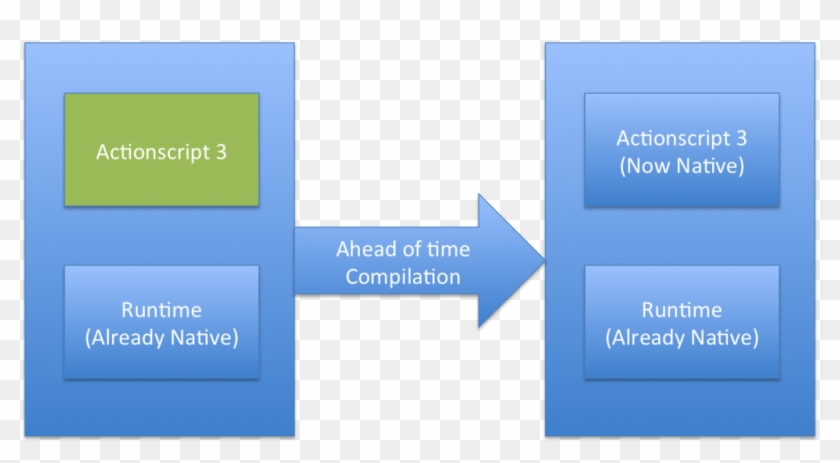 Actionscript 3

Runtime
(Already Native)

Ahead of time
Compilation

Actionscript 3
(Now Native)

Runtime
(Already Native)